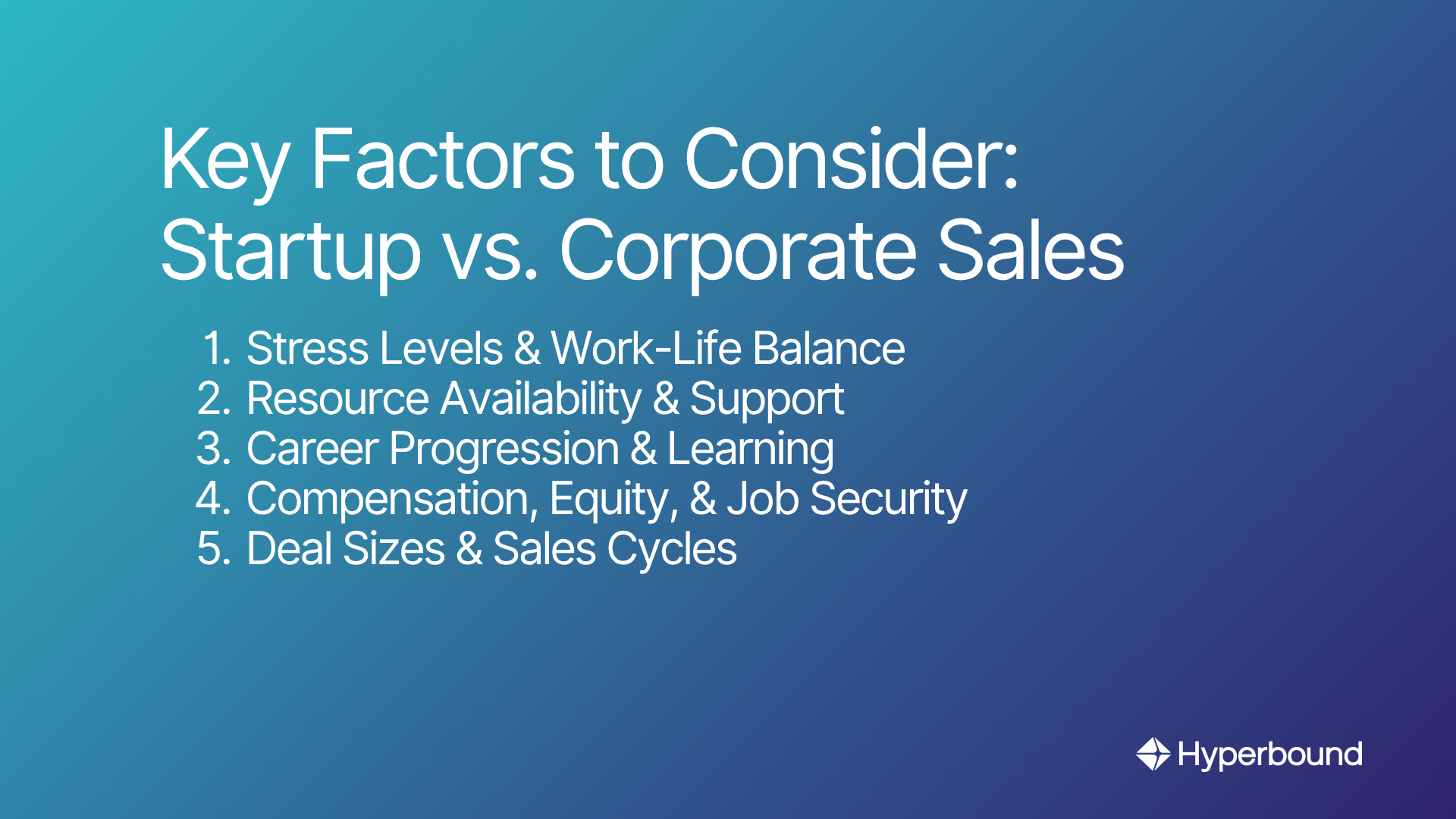 Key Factors to Consider: Startup vs. Corporate Sales

1. Stress Levels & Work-Life Balance
2. Resource Availability & Support
3. Career Progression & Learning
4. Compensation, Equity, & Job Security
5. Deal Sizes & Sales Cycles

Hyperbound